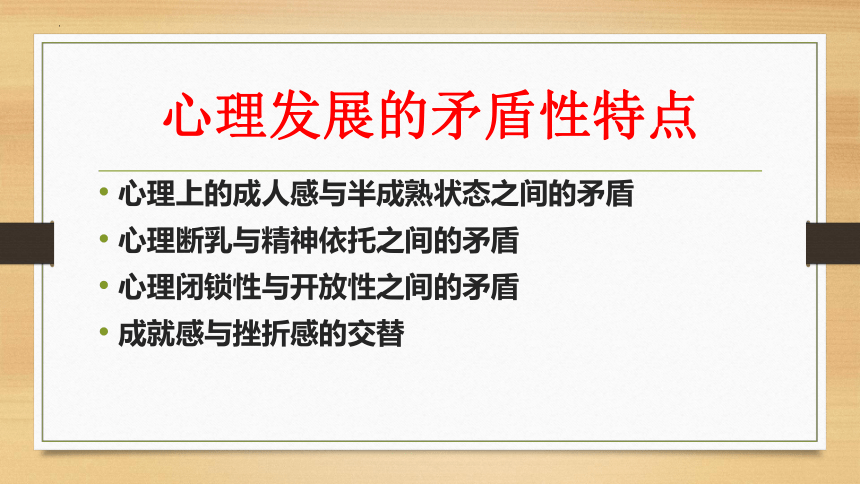 心理发展的矛盾性特点

• 心理上的成人感与半成熟状态之间的矛盾
• 心理断乳与精神依托之间的矛盾
• 心理闭锁性与开放性之间的矛盾
• 成就感与挫折感的交替